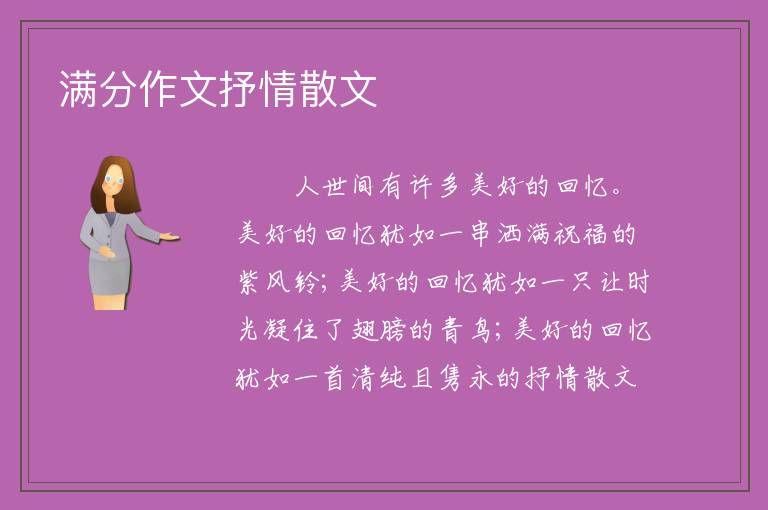 满分作文抒情散文

人世间有许多美好的回忆。美好的回忆犹如一串洒满祝福的紫风铃；美好的回忆犹如一只让时光凝住了翅膀的青鸟；美好的回忆犹如一首清纯且隽永的抒情散文